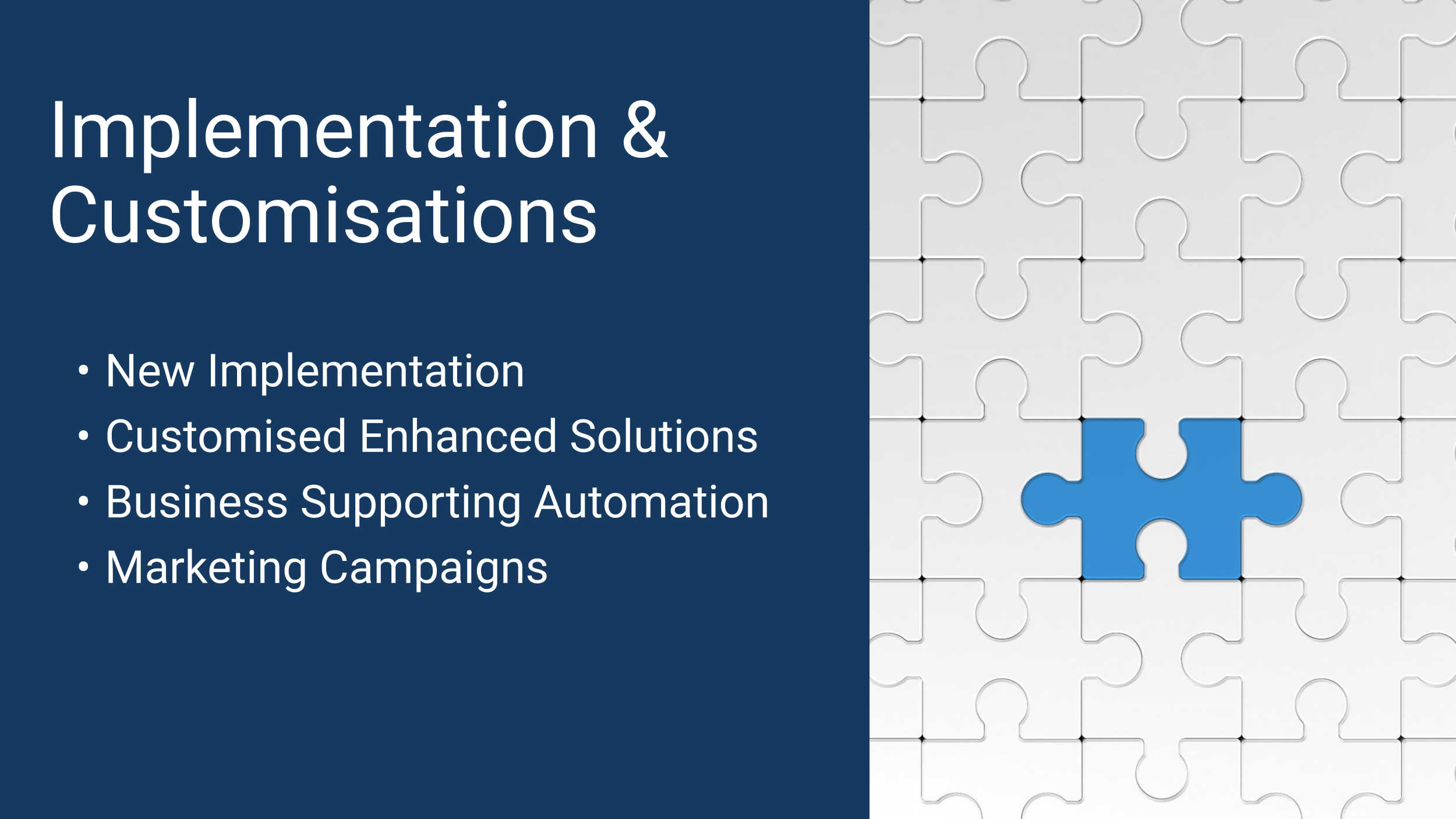 Implementation & Customisations

• New Implementation
• Customised Enhanced Solutions
• Business Supporting Automation
• Marketing Campaigns